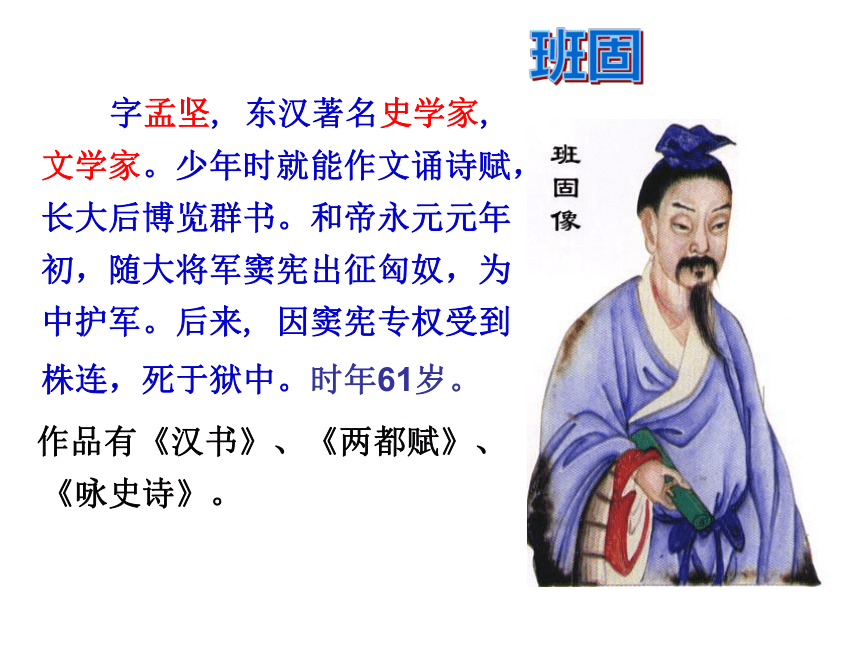 班固

字孟坚，东汉著名史学家，文学家。少年时就能作文诵诗赋，长大后博览群书。和帝永元元年初，随大将军窦宪出征匈奴，为中护军。后来，因窦宪专权受到株连，死于狱中。时年61岁。

作品有《汉书》、《两都赋》、《咏史诗》。

班固像